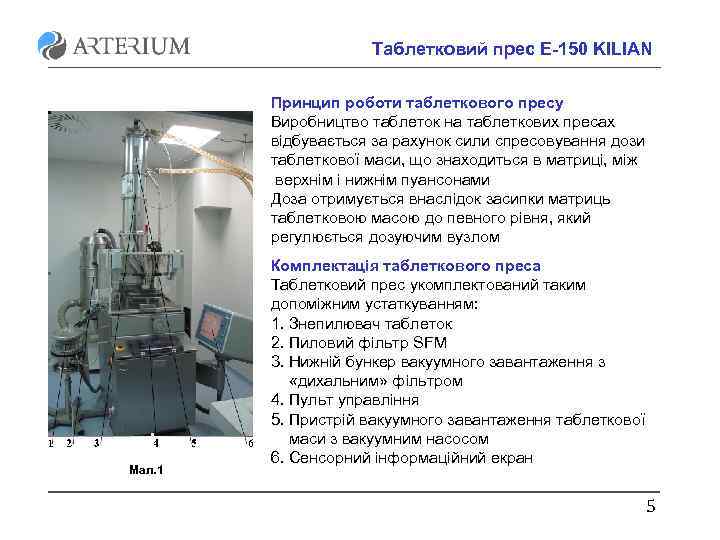 ARTERIUM

Таблетковий прес E-150 KILIAN

Принцип роботи таблеткового пресу
Виробництво таблеток на таблеткових пресах відбувається за рахунок сили спресовування дози таблеткової маси, що знаходиться в матриці, між верхнім і нижнім пуансонами
Доза отримується внаслідок засипки матриць таблетковою масою до певного рівня, який регулюється дозуючим вузлом

Комплектація таблеткового преса
Таблетковий прес укомплектований таким допоміжним устаткуванням:
1. Знепилювач таблеток
2. Пиловий фільтр SFM
3. Нижній бункер вакуумного завантаження з «дихальним» фільтром
4. Пульт управління
5. Пристрій вакуумного завантаження таблеткової маси з вакуумним насосом
6. Сенсорний інформаційний екран

1 2 3 4 5 6

Мал.1

5